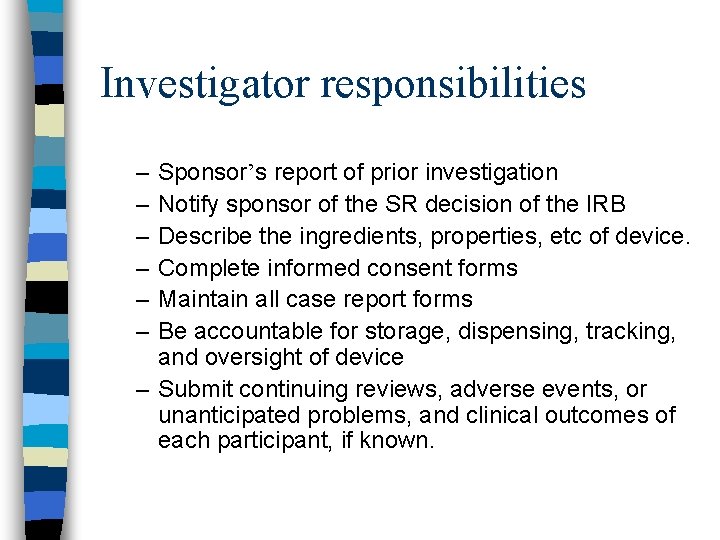 Investigator responsibilities

– Sponsor’s report of prior investigation
– Notify sponsor of the SR decision of the IRB
– Describe the ingredients, properties, etc of device.
– Complete informed consent forms
– Maintain all case report forms
– Be accountable for storage, dispensing, tracking, and oversight of device
– Submit continuing reviews, adverse events, or unanticipated problems, and clinical outcomes of each participant, if known.